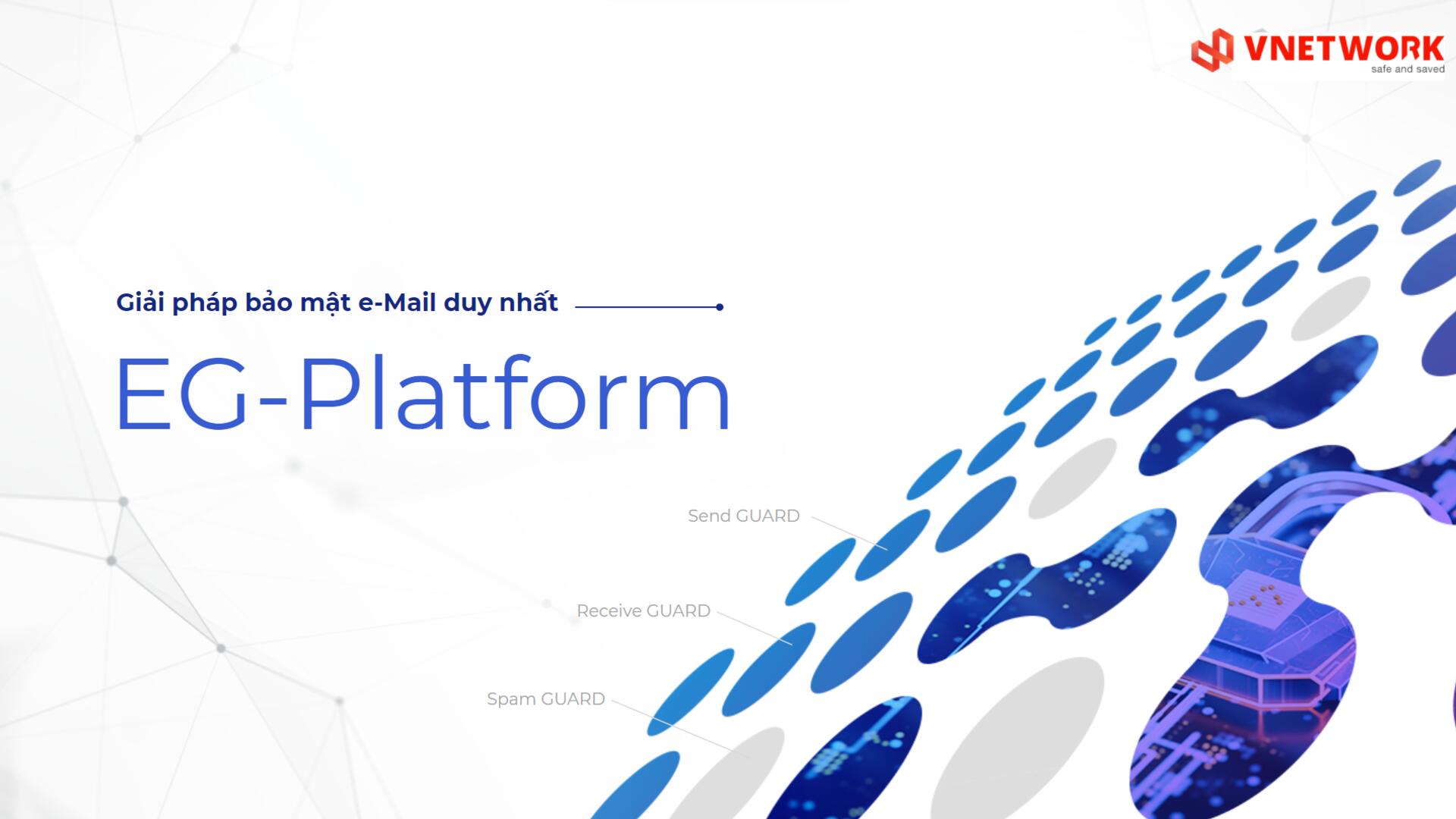 VNETWORK
safe and saved

Giải pháp bảo mật e-Mail duy nhất

EG-Platform

Send GUARD

Receive GUARD

Spam GUARD